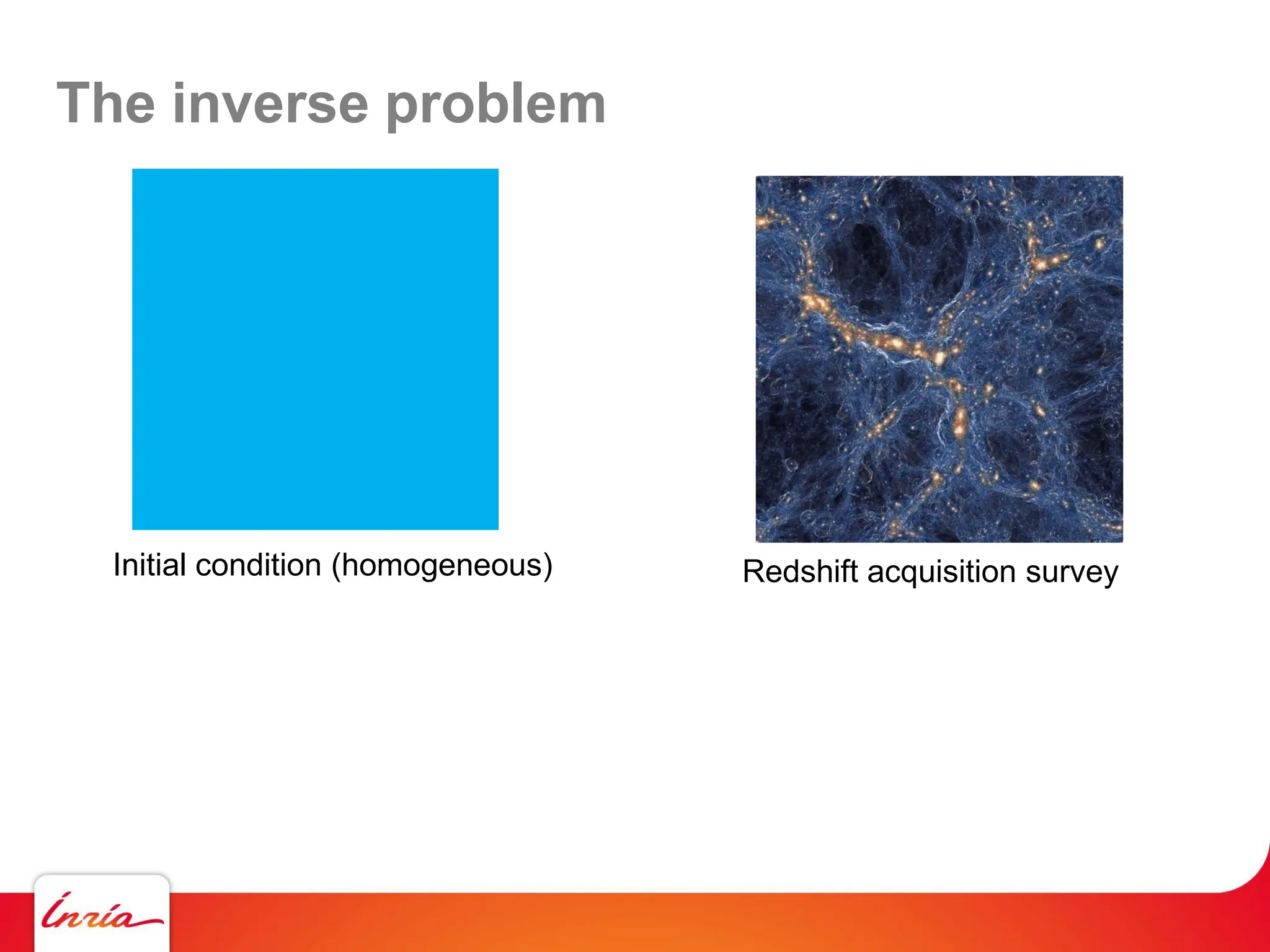 The inverse problem

Initial condition (homogeneous)

Redshift acquisition survey

Inria